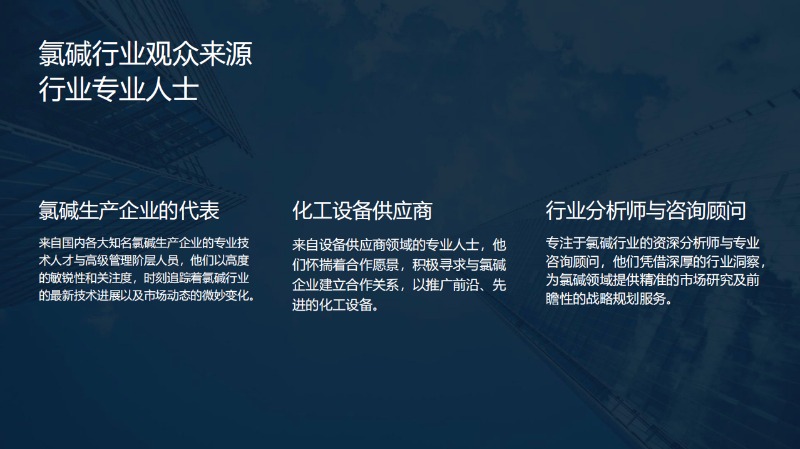 氯碱行业观众来源
行业专业人士

氯碱生产企业的代表

来自国内各大知名氯碱生产企业的专业技术人才与高级管理阶层人员，他们以高度的敏锐性和关注度，时刻追踪着氯碱行业的最新技术进展以及市场动态的微妙变化。

化工设备供应商

来自设备供应商领域的专业人士，他们怀揣着合作愿景，积极寻求与氯碱企业建立合作关系，以推广前沿、先进的化工设备。

行业分析师与咨询顾问

专注于氯碱行业的资深分析师与专业咨询顾问，他们凭借深厚的行业洞察，为氯碱领域提供精准的市场研究及前瞻性的战略规划服务。